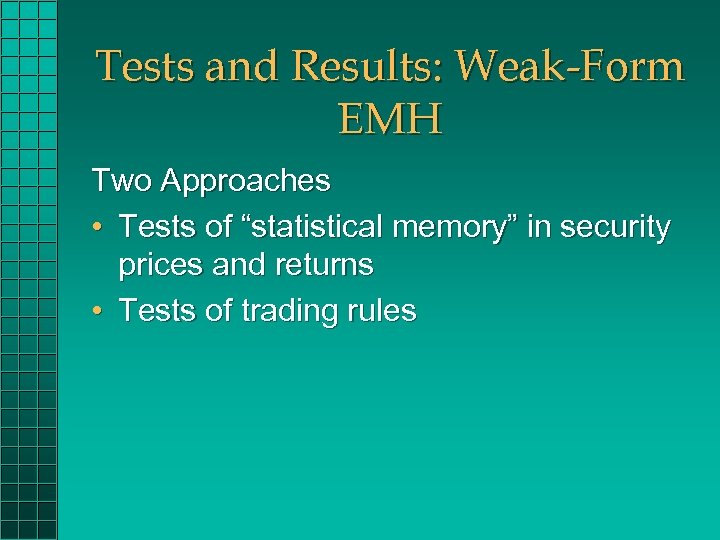 Tests and Results: Weak-Form EMH

Two Approaches

• Tests of “statistical memory” in security prices and returns
• Tests of trading rules